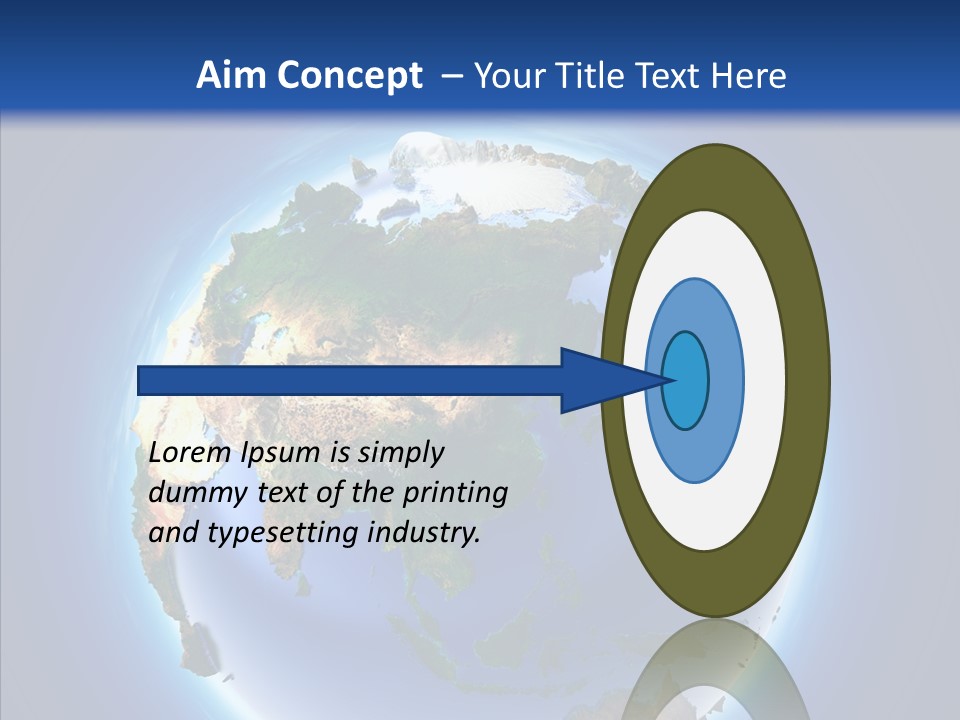 Aim Concept – Your Title Text Here

Lorem Ipsum is simply dummy text of the printing and typesetting industry.